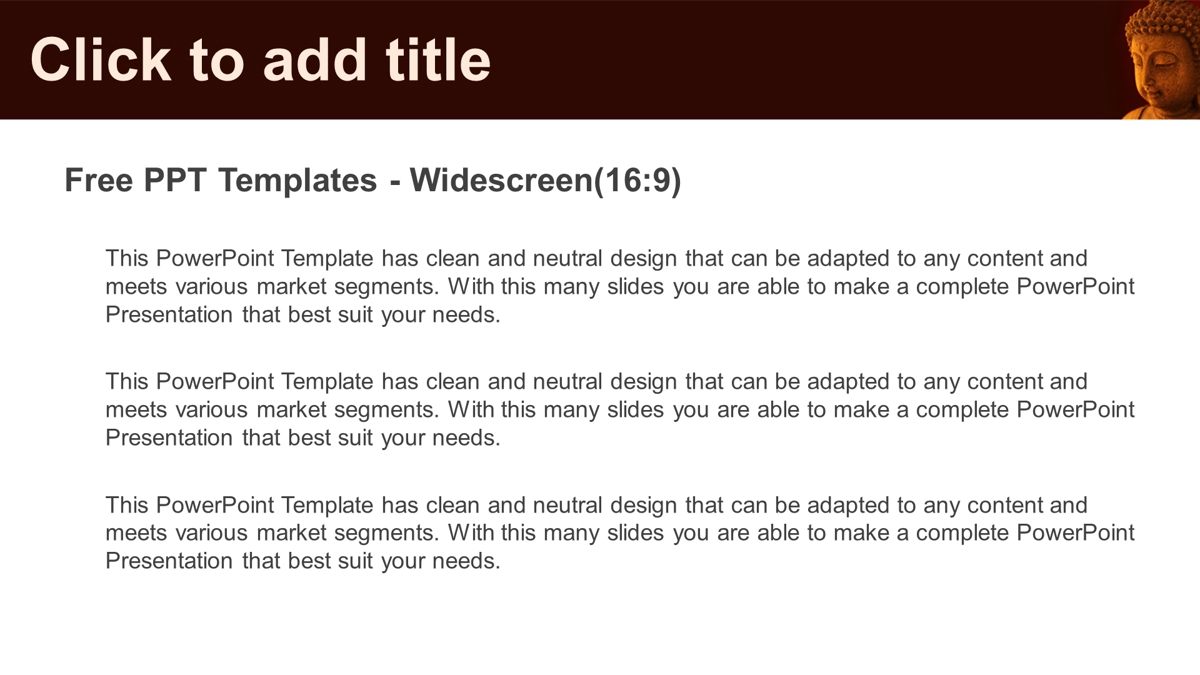 Click to add title

Free PPT Templates - Widescreen(16:9)

This PowerPoint Template has clean and neutral design that can be adapted to any content and meets various market segments. With this many slides you are able to make a complete PowerPoint Presentation that best suit your needs.

This PowerPoint Template has clean and neutral design that can be adapted to any content and meets various market segments. With this many slides you are able to make a complete PowerPoint Presentation that best suit your needs.

This PowerPoint Template has clean and neutral design that can be adapted to any content and meets various market segments. With this many slides you are able to make a complete PowerPoint Presentation that best suit your needs.